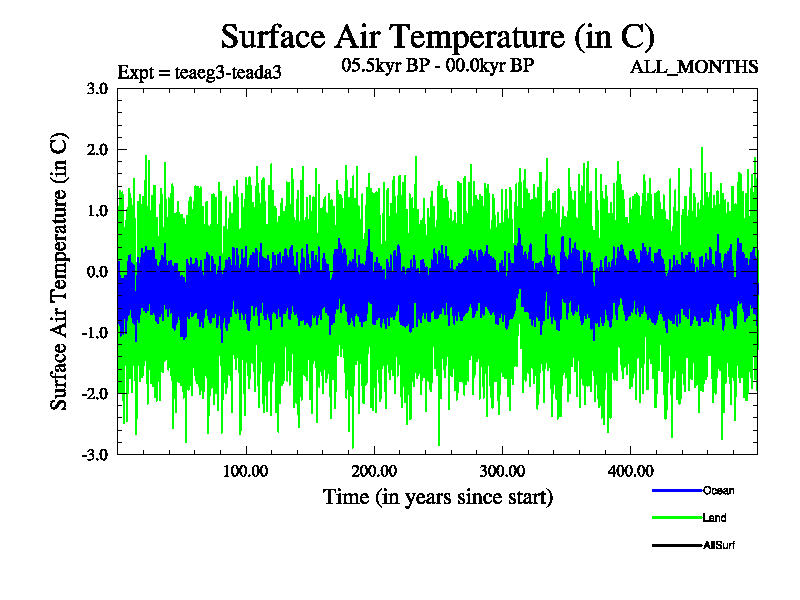 Surface Air Temperature (in C)

Expt = teaeg3-teada3

05.5kyr BP - 00.0kyr BP

ALL_MONTHS

Surface Air Temperature (in C)

3.0

2.0

1.0

0.0

-1.0

-2.0

-3.0

100.00

200.00

300.00

400.00

Time (in years since start)

Ocean

Land

AllSurf